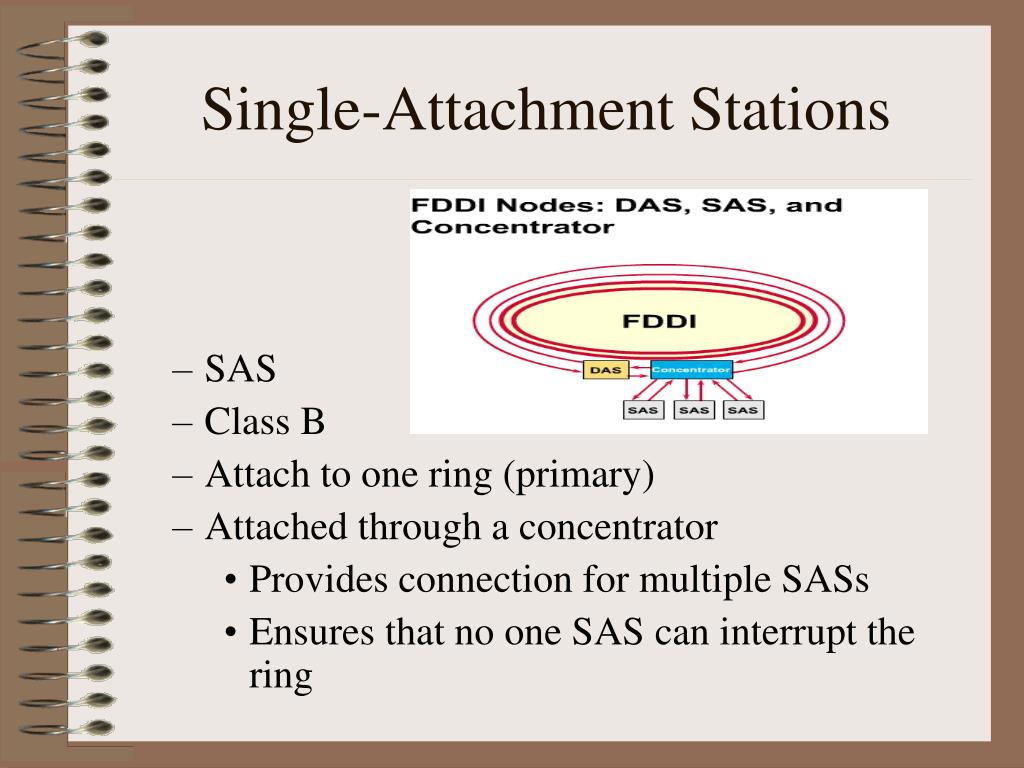 Single-Attachment Stations

FDDI Nodes: DAS, SAS, and Concentrator

FDDI

DAS

Concentrator

SAS SAS SAS

– SAS
– Class B
– Attach to one ring (primary)
– Attached through a concentrator
• Provides connection for multiple SASs
• Ensures that no one SAS can interrupt the ring